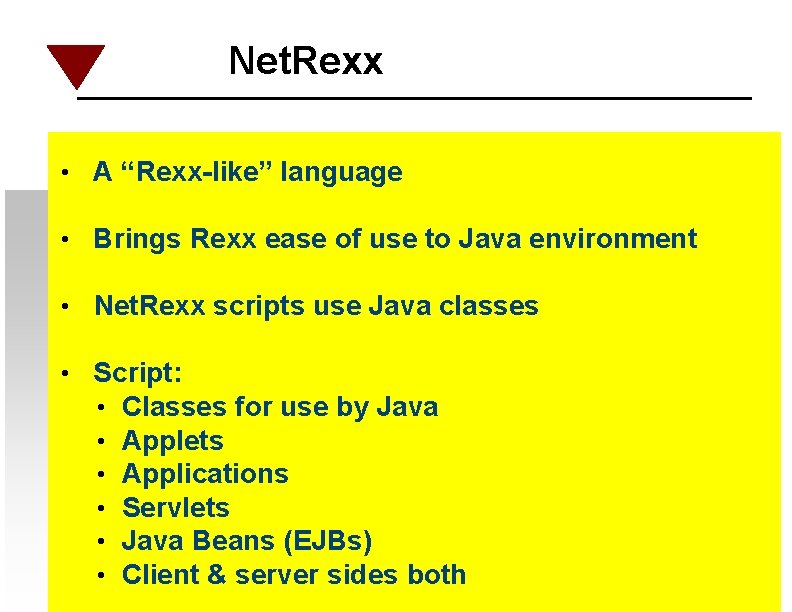 NetRexx

• A “Rexx-like” language

• Brings Rexx ease of use to Java environment

• NetRexx scripts use Java classes

• Script:
  • Classes for use by Java
  • Applets
  • Applications
  • Servlets
  • Java Beans (EJBs)
  • Client & server sides both